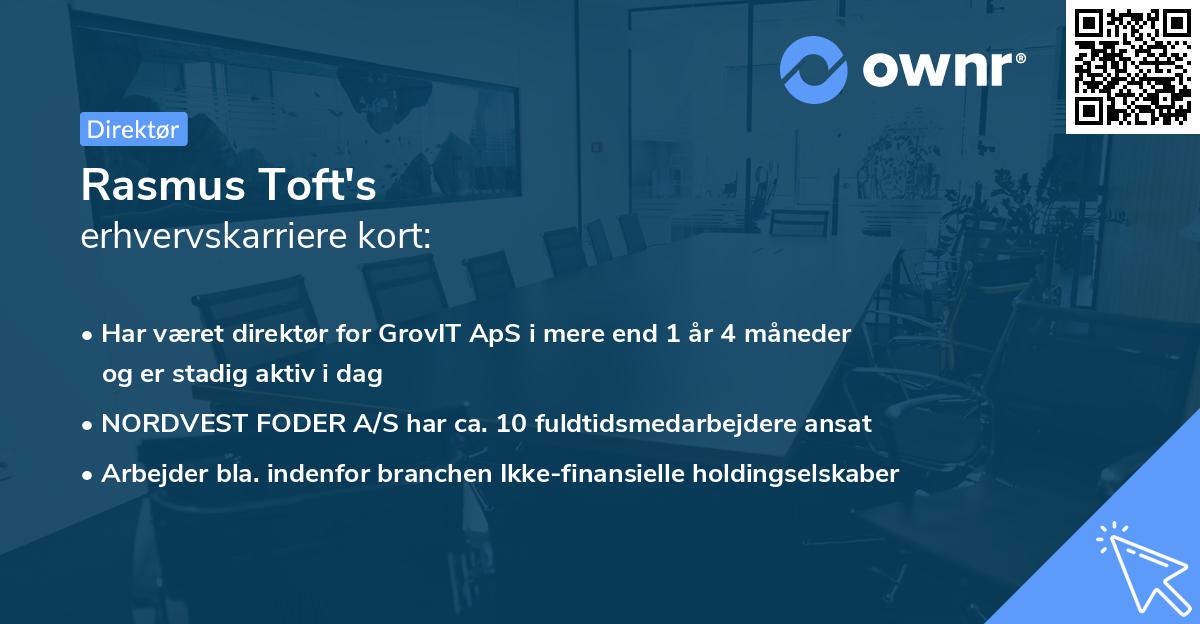 ownr®

Direktør

Rasmus Toft's
erhvervskarriere kort:

• Har været direktør for GrovIT ApS i mere end 1 år 4 måneder og er stadig aktiv i dag
• NORDVEST FODER A/S har ca. 10 fuldtidsmedarbejdere ansat
• Arbejder bla. indenfor branchen Ikke-finansielle holdingselskaber